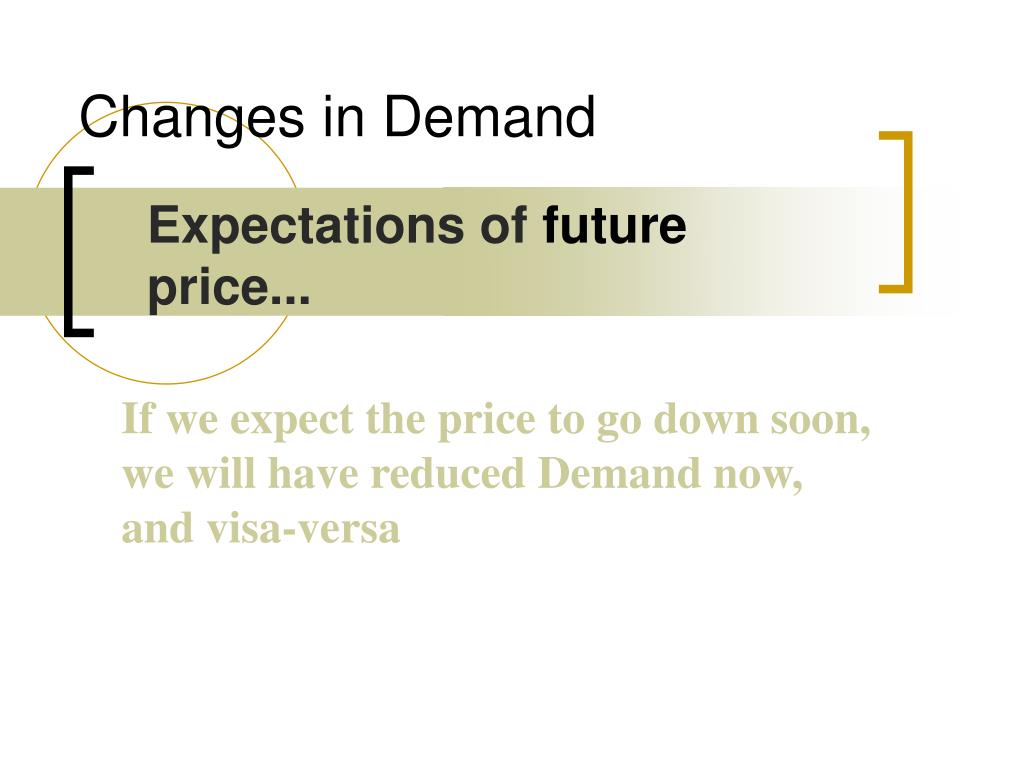 Changes in Demand

Expectations of future price...

If we expect the price to go down soon, we will have reduced Demand now, and visa-versa